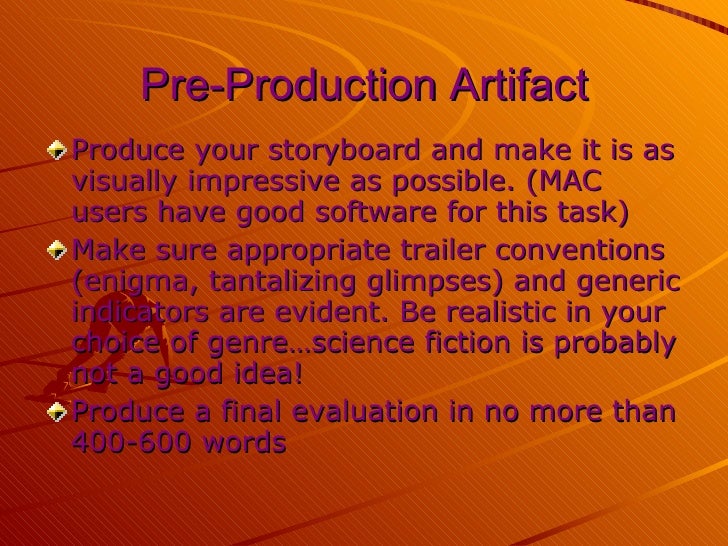 Pre-Production Artifact

Produce your storyboard and make it is as visually impressive as possible. (MAC users have good software for this task)

Make sure appropriate trailer conventions (enigma, tantalizing glimpses) and generic indicators are evident. Be realistic in your choice of genre…science fiction is probably not a good idea!

Produce a final evaluation in no more than 400-600 words